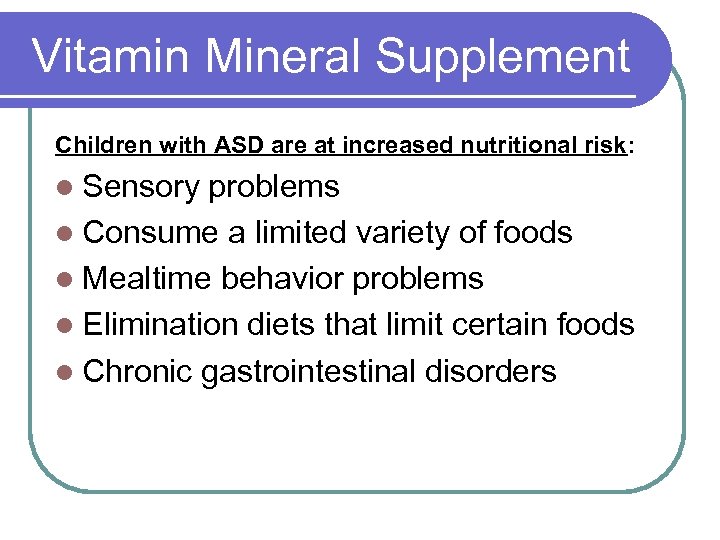 Vitamin Mineral Supplement

Children with ASD are at increased nutritional risk:

- Sensory problems
- Consume a limited variety of foods
- Mealtime behavior problems
- Elimination diets that limit certain foods
- Chronic gastrointestinal disorders